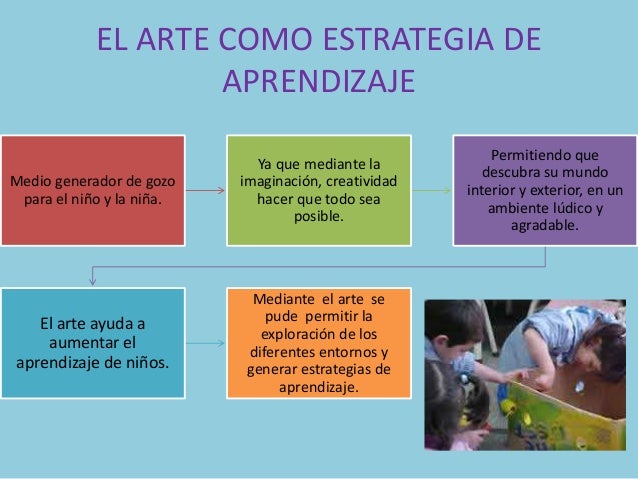 EL ARTE COMO ESTRATEGIA DE APRENDIZAJE

Medio generador de gozo para el niño y la niña.

Ya que mediante la imaginación, creatividad hacer que todo sea posible.

Permitiendo que descubra su mundo interior y exterior, en un ambiente lúdico y agradable.

El arte ayuda a aumentar el aprendizaje de niños.

Mediante el arte se pude permitir la exploración de los diferentes entornos y generar estrategias de aprendizaje.